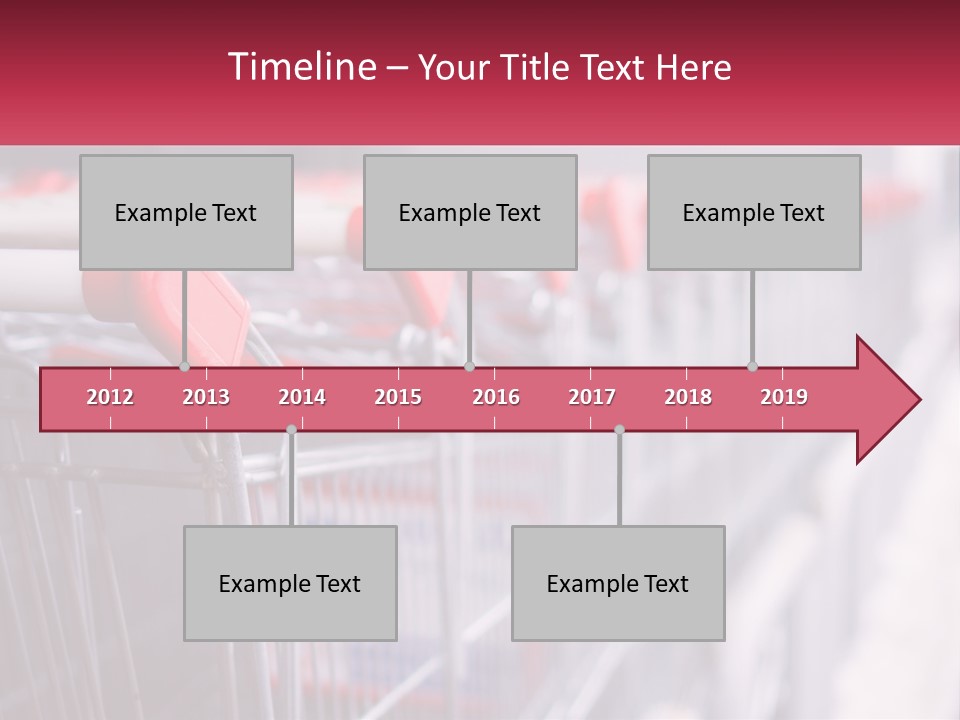 Timeline – Your Title Text Here

Example Text

Example Text

Example Text

2012 2013 2014 2015 2016 2017 2018 2019

Example Text

Example Text